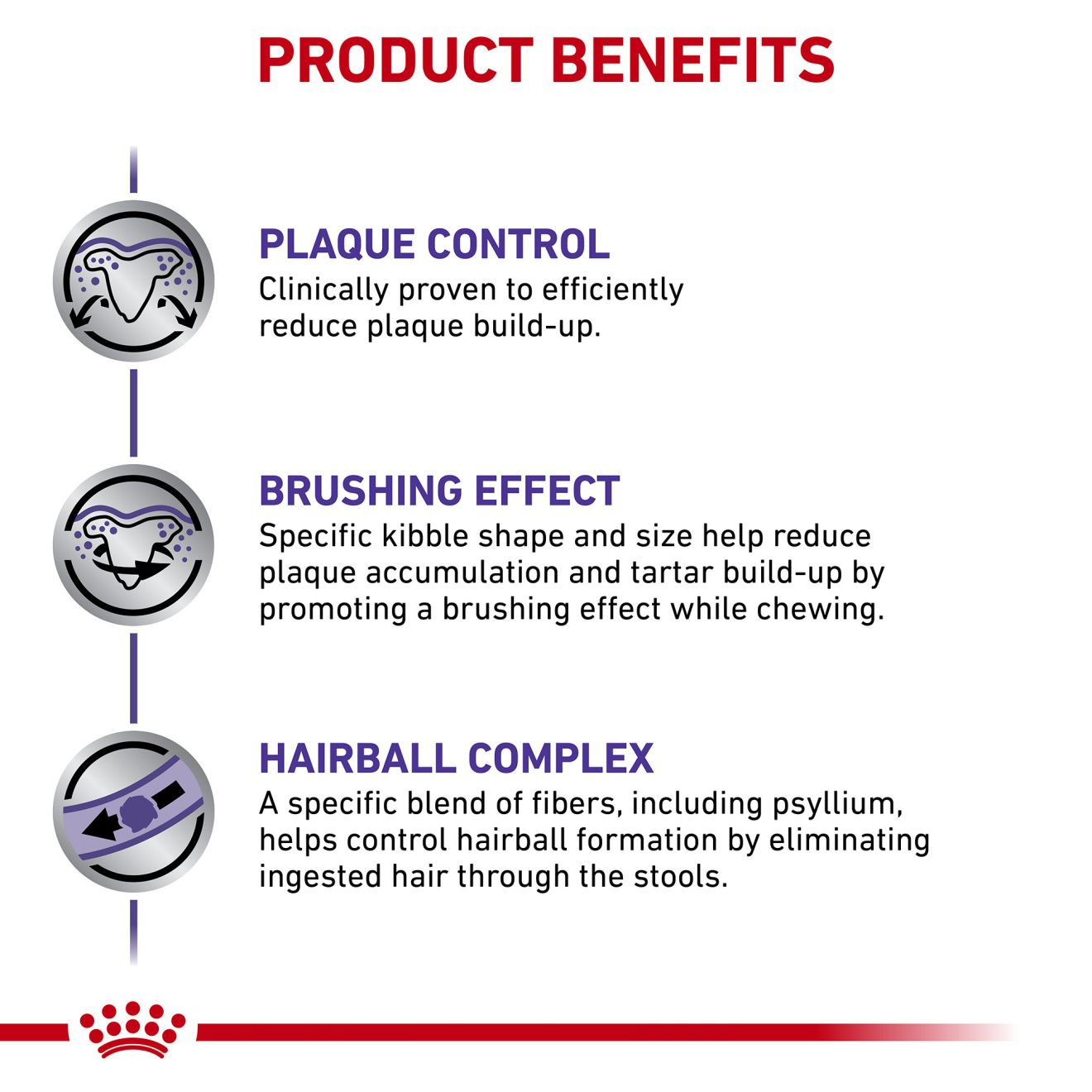 PRODUCT BENEFITS

PLAQUE CONTROL
Clinically proven to efficiently reduce plaque build-up.

BRUSHING EFFECT
Specific kibble shape and size help reduce plaque accumulation and tartar build-up by promoting a brushing effect while chewing.

HAIRBALL COMPLEX
A specific blend of fibers, including psyllium, helps control hairball formation by eliminating ingested hair through the stools.